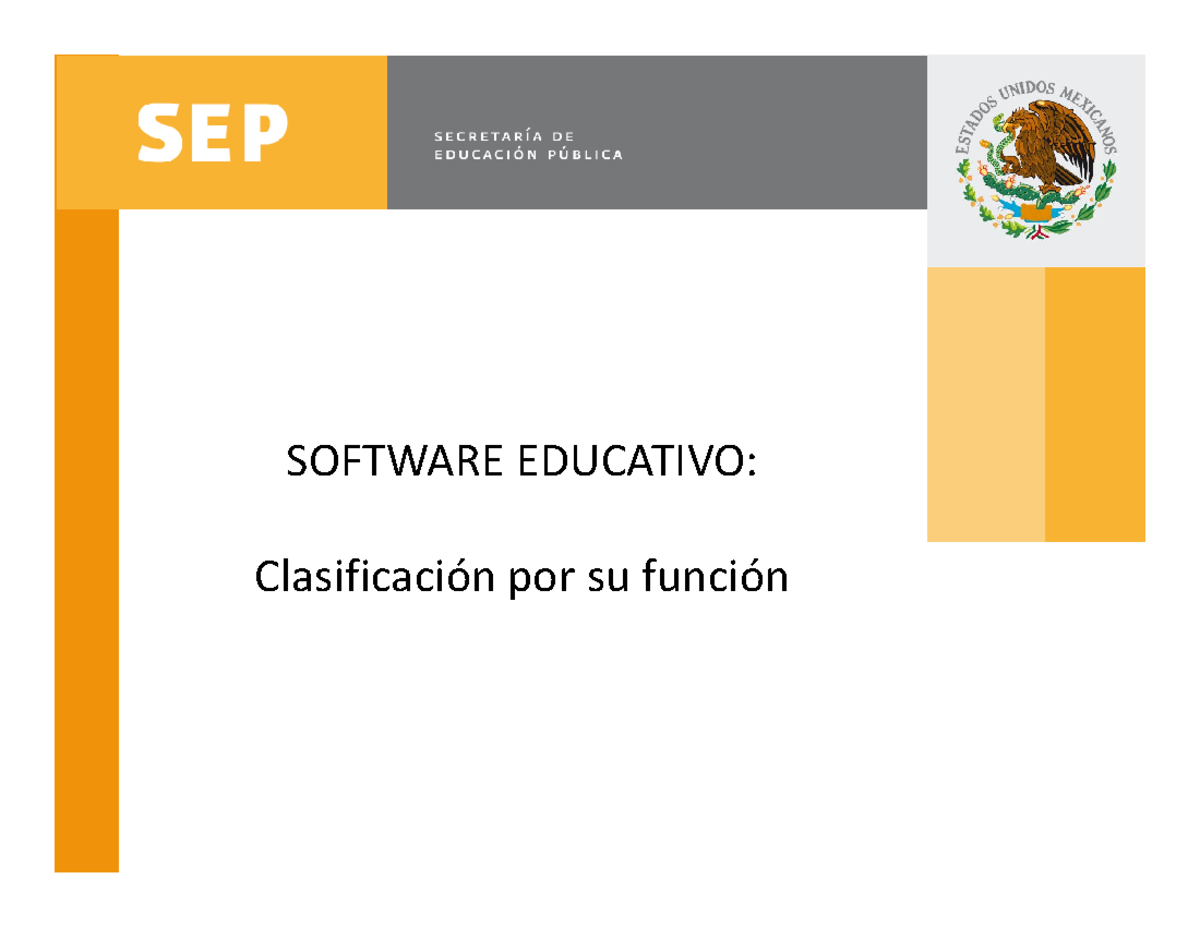 SEP

SECRETARÍA DE
EDUCACIÓN PÚBLICA

ESTADOS UNIDOS MEXICANOS

SOFTWARE EDUCATIVO:

Clasificación por su función